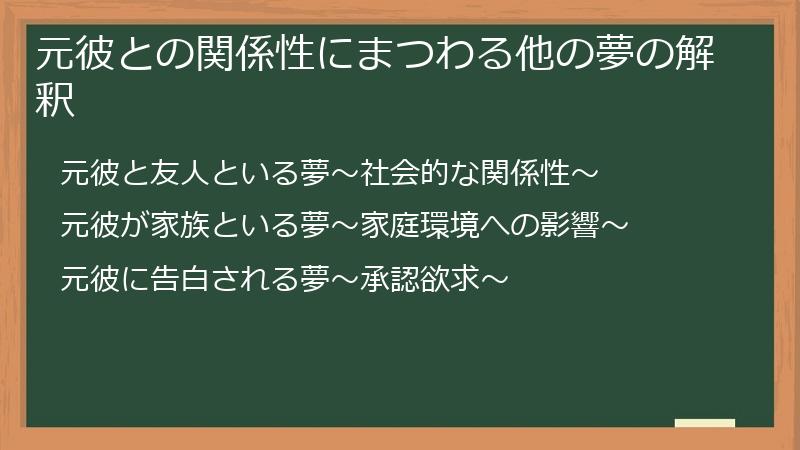 元彼との関係性にまつわる他の夢の解釈

元彼と友人といる夢～社会的な関係性～

元彼が家族といる夢～家庭環境への影響～

元彼に告白される夢～承認欲求～